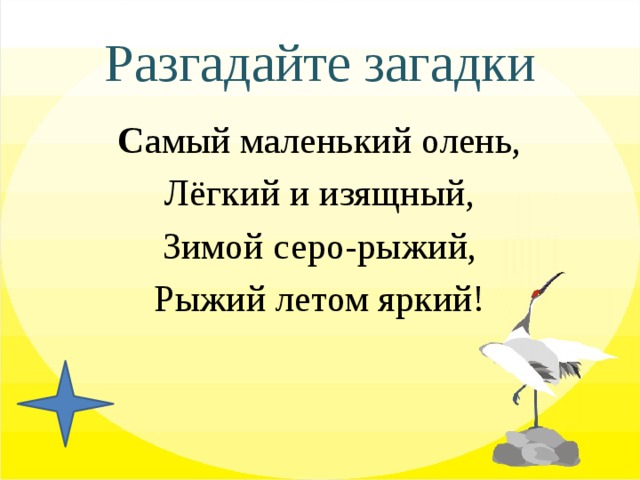 Разгадайте загадки

Самый маленький олень,
Лёгкий и изящный,
Зимой серо-рыжий,
Рыжий летом яркий!